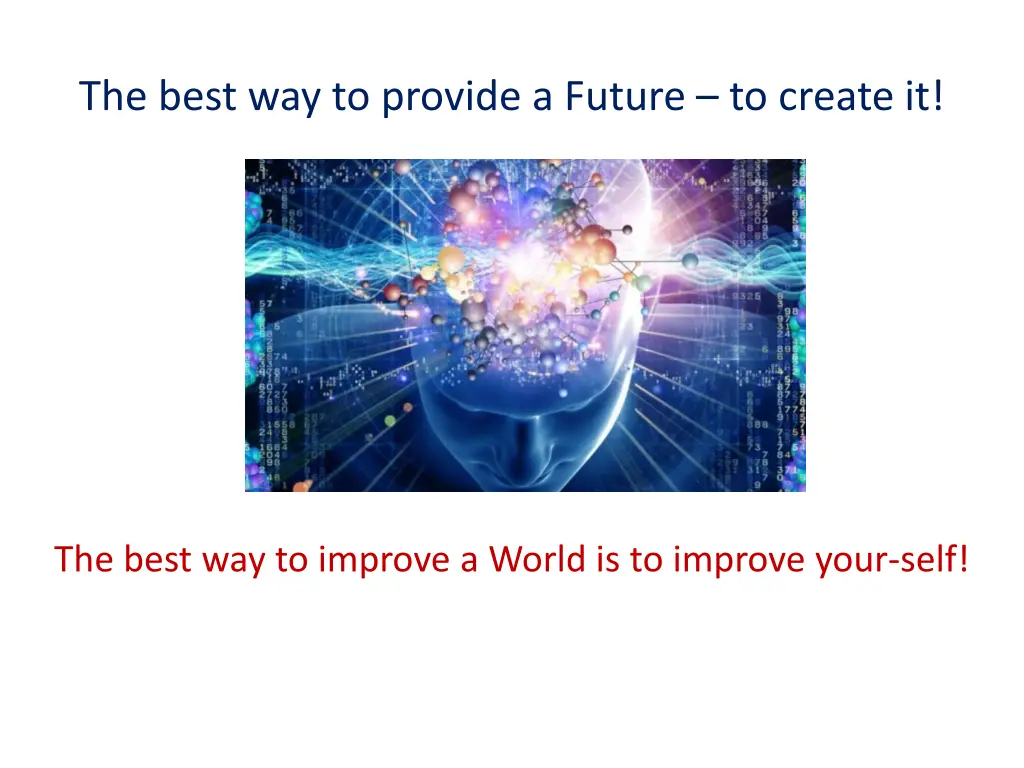 The best way to provide a Future – to create it!

The best way to improve a World is to improve your-self!